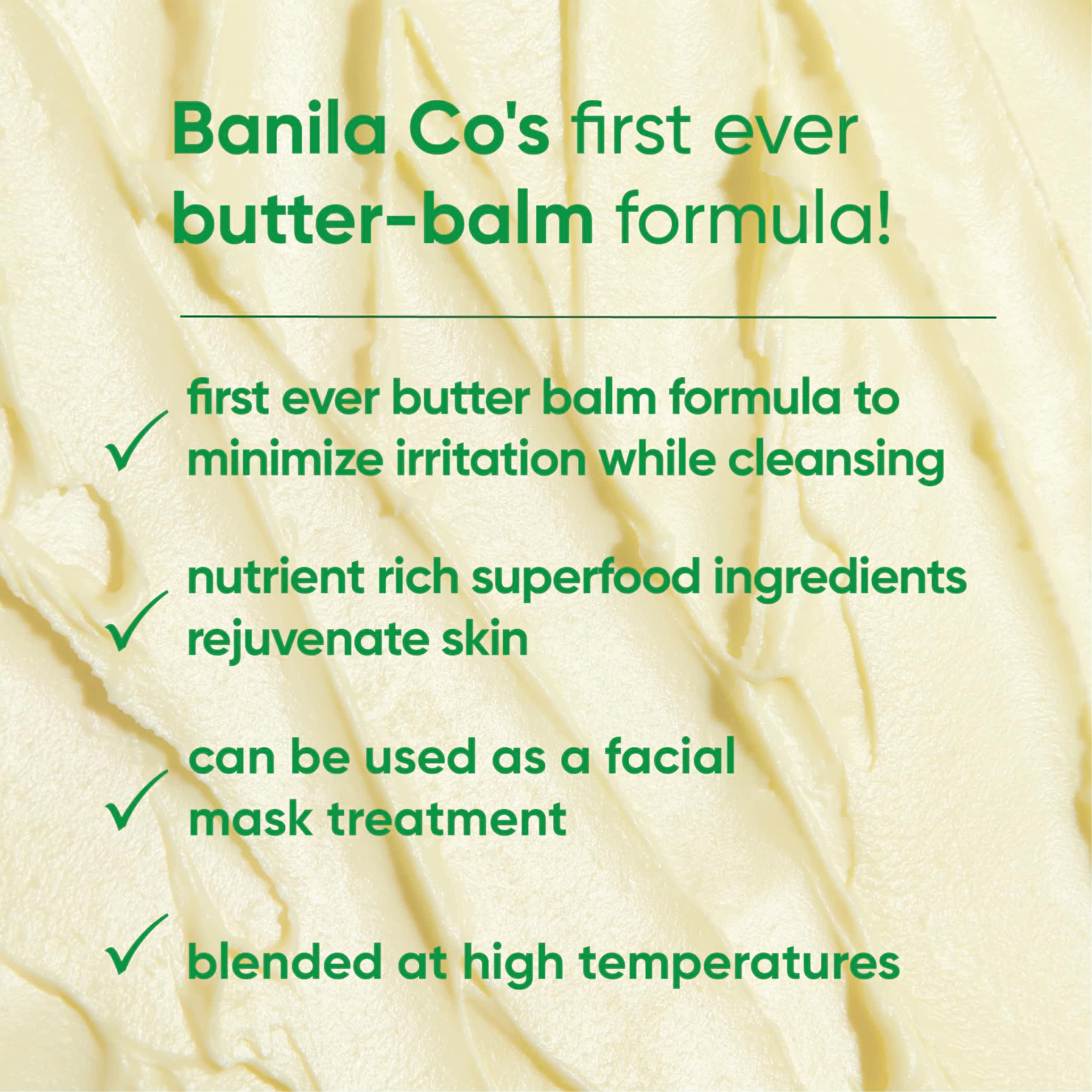 Banila Co's first ever butter-balm formula!

✓ first ever butter balm formula to minimize irritation while cleansing

✓ nutrient rich superfood ingredients rejuvenate skin

✓ can be used as a facial mask treatment

✓ blended at high temperatures